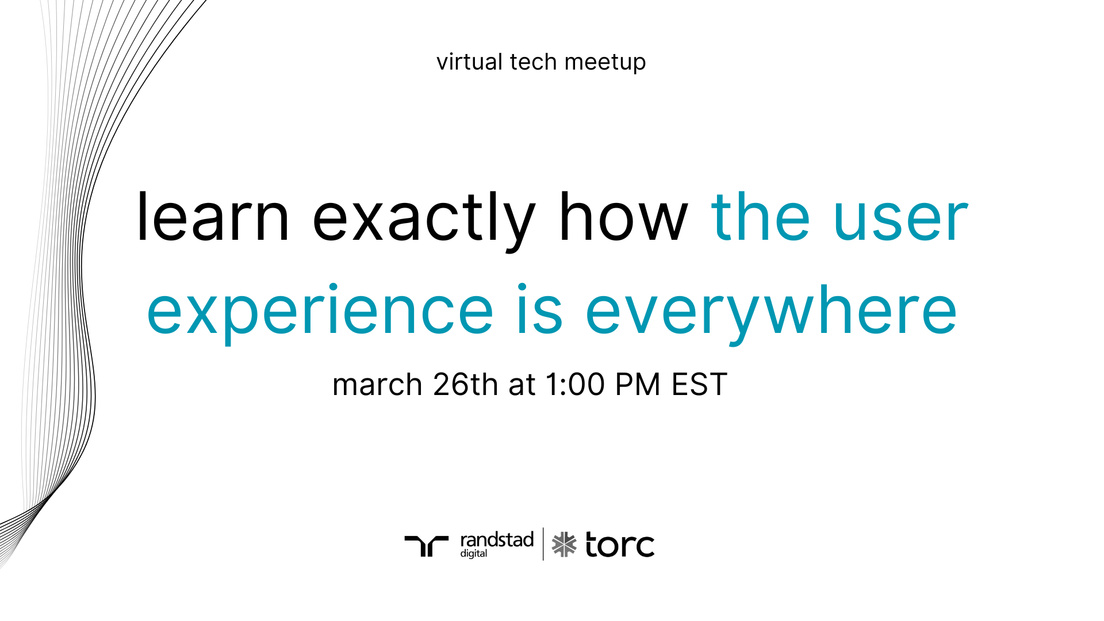 virtual tech meetup

learn exactly how the user experience is everywhere

march 26th at 1:00 PM EST

randstad digital | torc